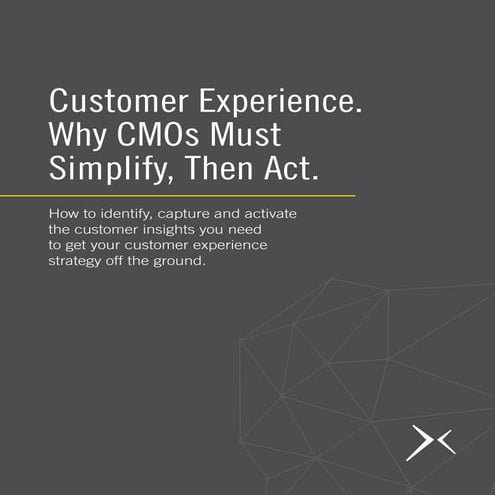 Customer Experience. Why CMOs Must Simplify, Then Act.

How to identify, capture and activate the customer insights you need to get your customer experience strategy off the ground.